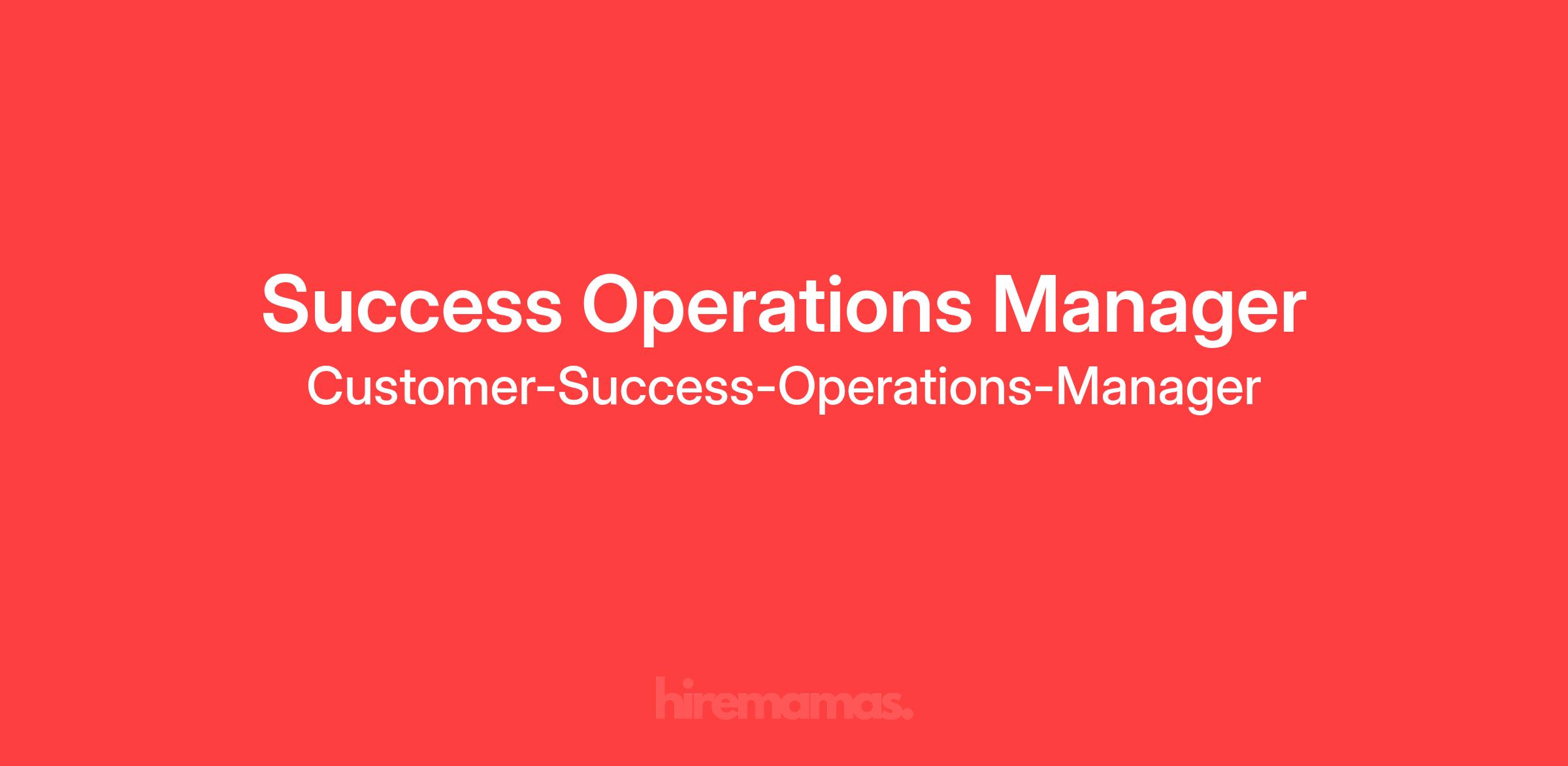 Success Operations Manager
Customer-Success-Operations-Manager

hiremamas.